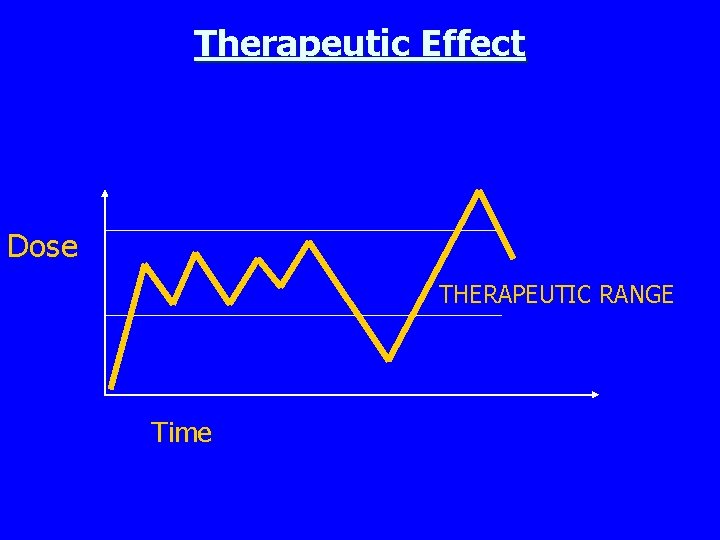 Therapeutic Effect

Dose

THERAPEUTIC RANGE

Time